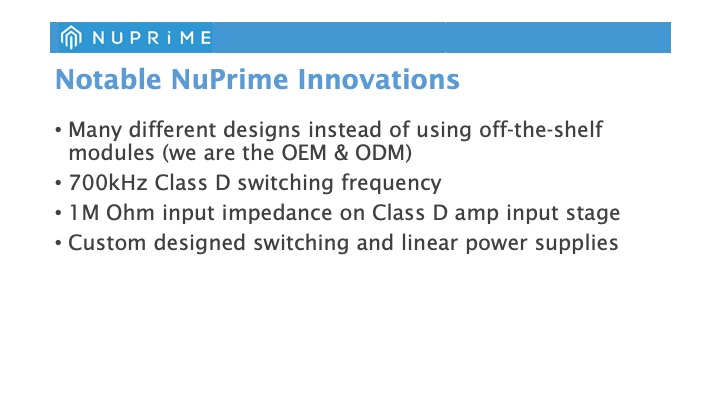 NUPRiME

Notable NuPrime Innovations

• Many different designs instead of using off-the-shelf modules (we are the OEM & ODM)
• 700kHz Class D switching frequency
• 1M Ohm input impedance on Class D amp input stage
• Custom designed switching and linear power supplies